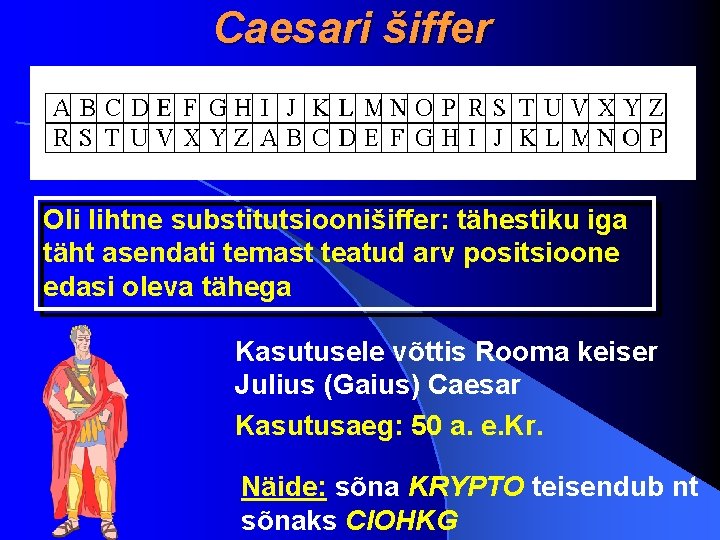 Caesari šiffer

| A | B | C | D | E | F | G | H | I | J | K | L | M | N | O | P | R | S | T | U | V | X | Y | Z |
|---|---|---|---|---|---|---|---|---|---|---|---|---|---|---|---|---|---|---|---|---|---|---|---|
| R | S | T | U | V | X | Y | Z | A | B | C | D | E | F | G | H | I | J | K | L | M | N | O | P |

Oli lihtne substitutsioonišiffer: tähestiku iga täht asendati temast teatud arv positsioone edasi oleva tähega

Kasutusele võttis Rooma keiser Julius (Gaius) Caesar

Kasutusaeg: 50 a. e.Kr.

Näide: sõna KRYPTO teisendub nt sõnaks CIOHKG